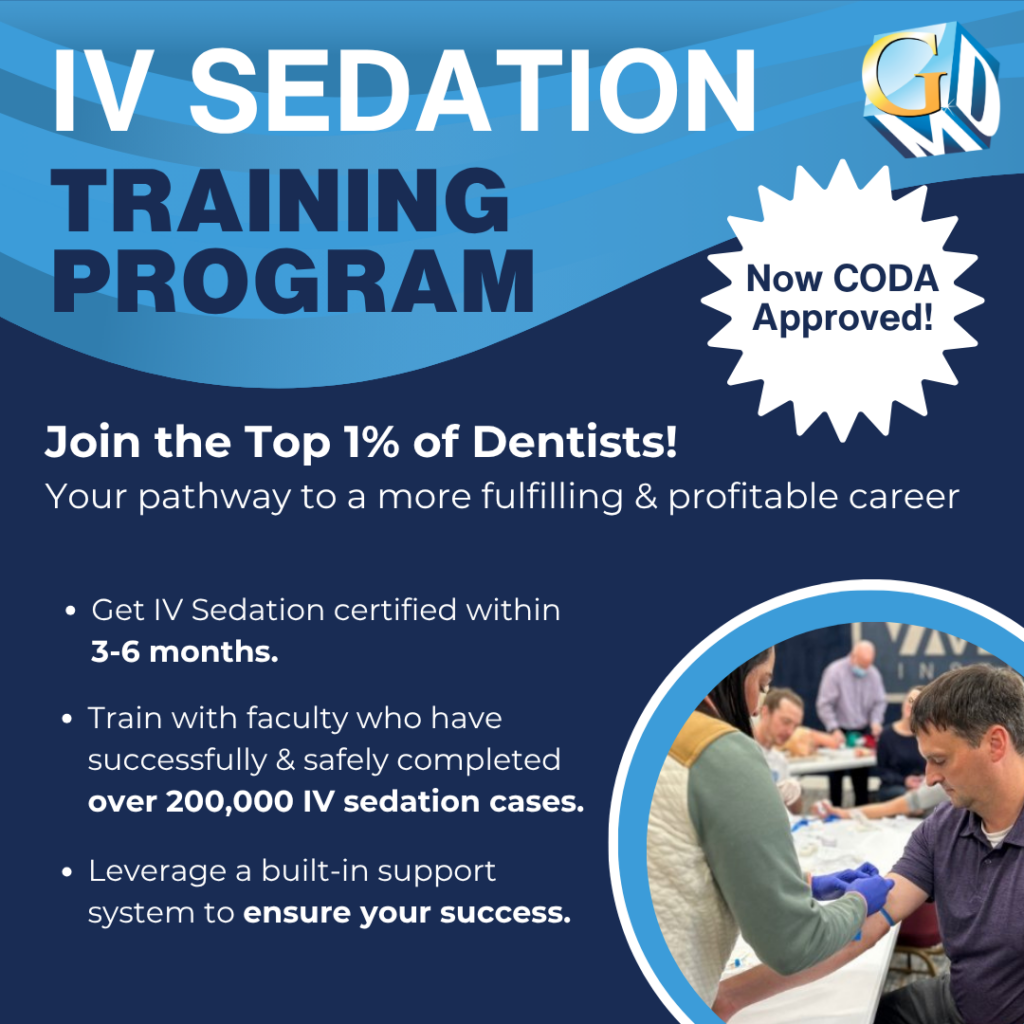 IV SEDATION

TRAINING PROGRAM

GMD

Now CODA Approved!

Join the Top 1% of Dentists!

Your pathway to a more fulfilling & profitable career

• Get IV Sedation certified within 3-6 months.

• Train with faculty who have successfully & safely completed over 200,000 IV sedation cases.

• Leverage a built-in support system to ensure your success.